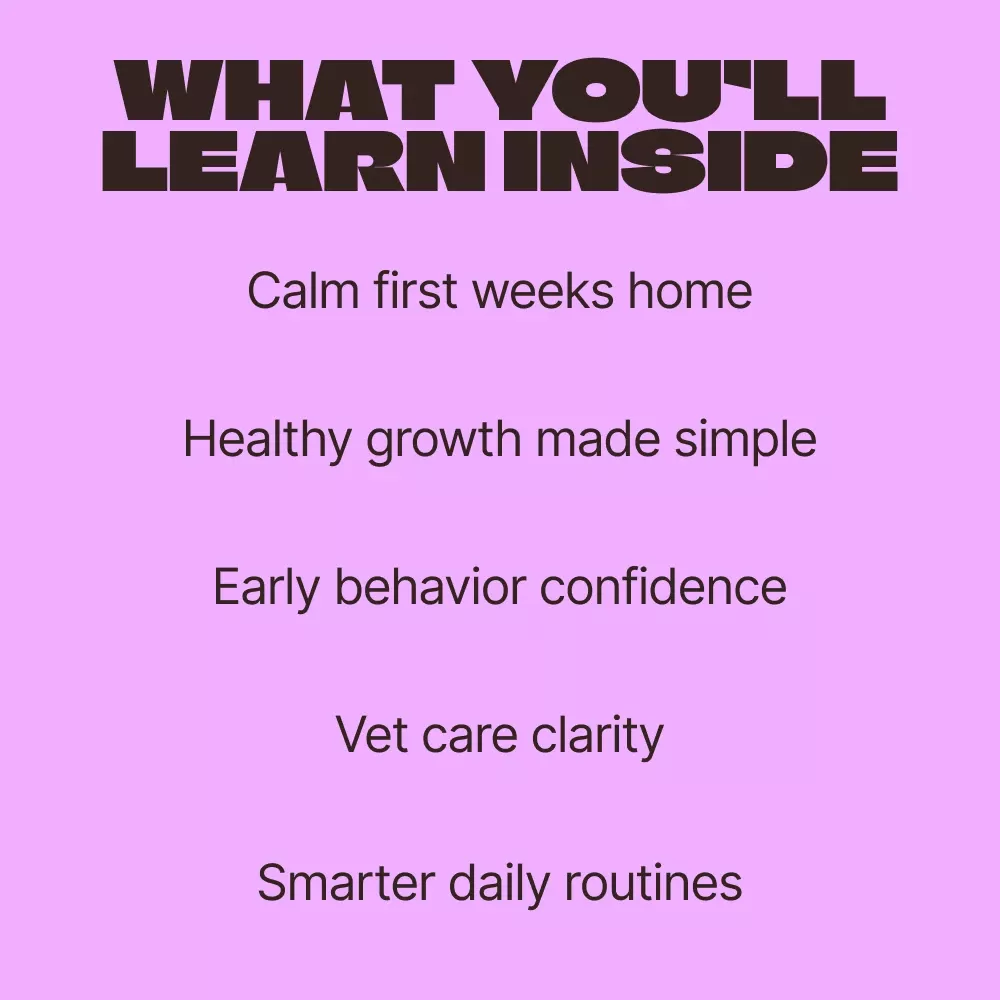 WHAT YOU'LL LEARN INSIDE

Calm first weeks home

Healthy growth made simple

Early behavior confidence

Vet care clarity

Smarter daily routines